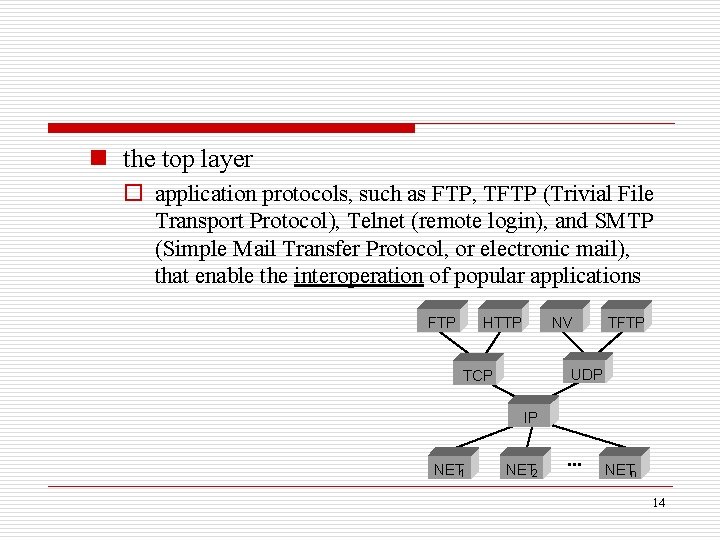 the top layer

application protocols, such as FTP, TFTP (Trivial File Transport Protocol), Telnet (remote login), and SMTP (Simple Mail Transfer Protocol, or electronic mail), that enable the interoperation of popular applications

FTP HTTP NV TFTP

TCP UDP

IP

$NET_1$ $NET_2$ ... $NET_n$

14